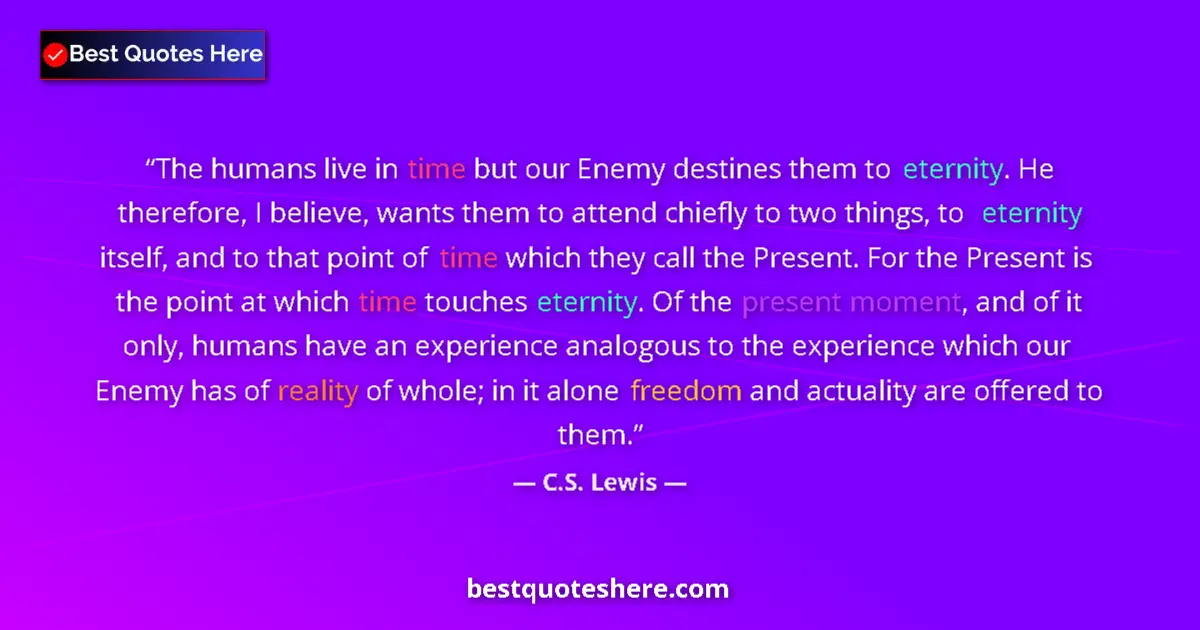 Best Quotes Here

“The humans live in time but our Enemy destines them to eternity. He therefore, I believe, wants them to attend chiefly to two things, to eternity itself, and to that point of time which they call the Present. For the Present is the point at which time touches eternity. Of the present moment, and of it only, humans have an experience analogous to the experience which our Enemy has of reality of whole; in it alone freedom and actuality are offered to them.”

— C.S. Lewis —

bestquoteshere.com